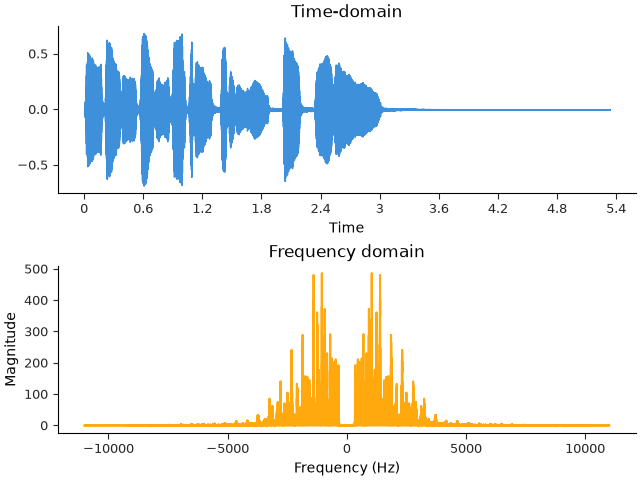 Time-domain

0.5
0.0
−0.5

0
0.6
1.2
1.8
2.4
3
3.6
4.2
4.8
5.4

Time

Frequency domain

Magnitude

500
400
300
200
100
0

−10000
−5000
0
5000
10000

Frequency (Hz)